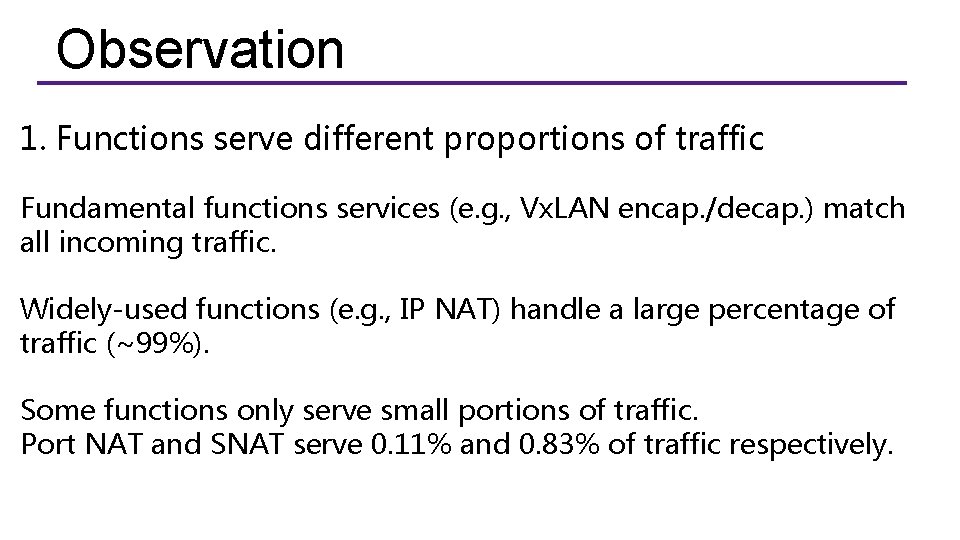 Observation

1. Functions serve different proportions of traffic

Fundamental functions services (e.g., VxLAN encap./decap.) match all incoming traffic.

Widely-used functions (e.g., IP NAT) handle a large percentage of traffic (~99%).

Some functions only serve small portions of traffic.
Port NAT and SNAT serve 0.11% and 0.83% of traffic respectively.